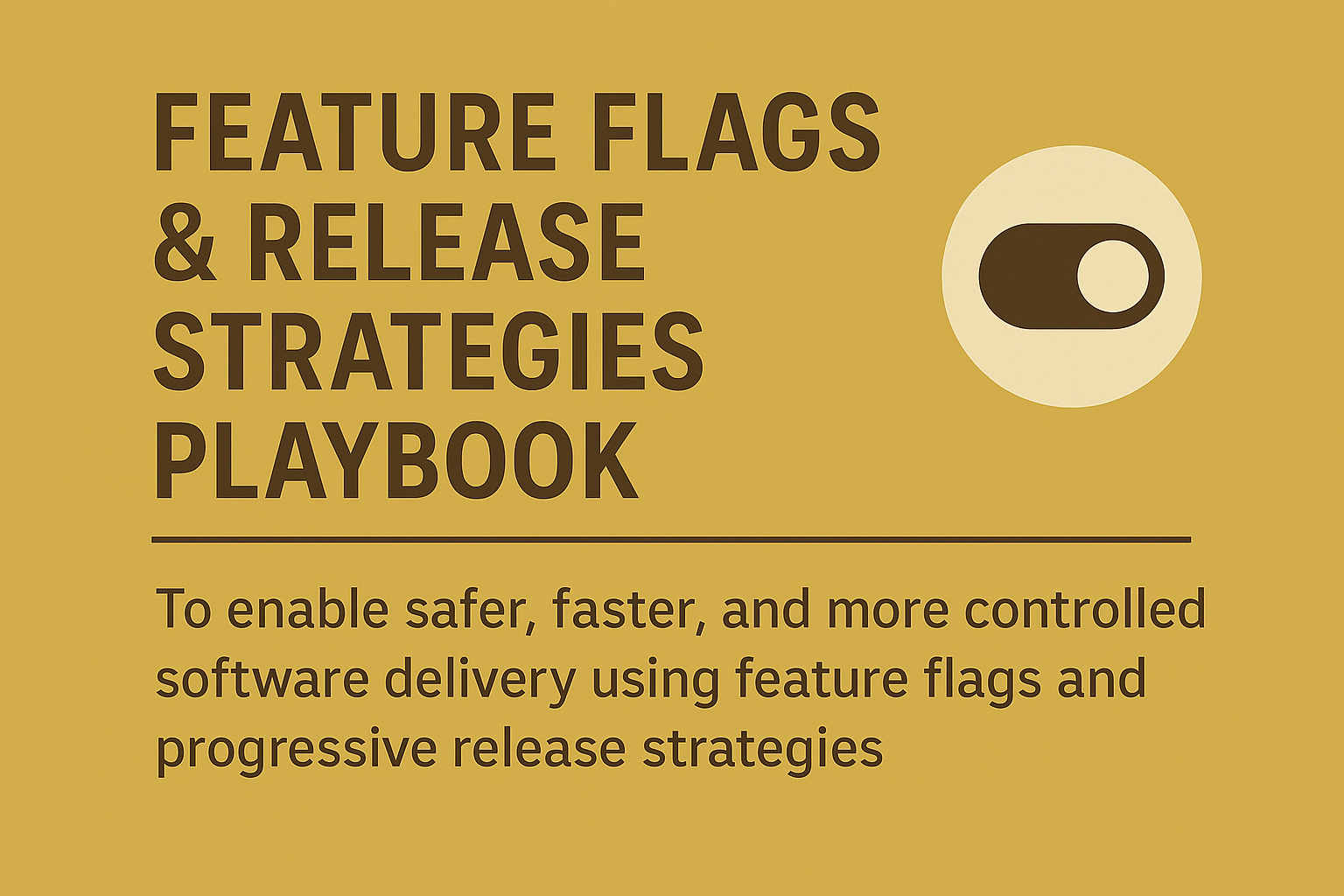 FEATURE FLAGS & RELEASE STRATEGIES PLAYBOOK

To enable safer, faster, and more controlled software delivery using feature flags and progressive release strategies